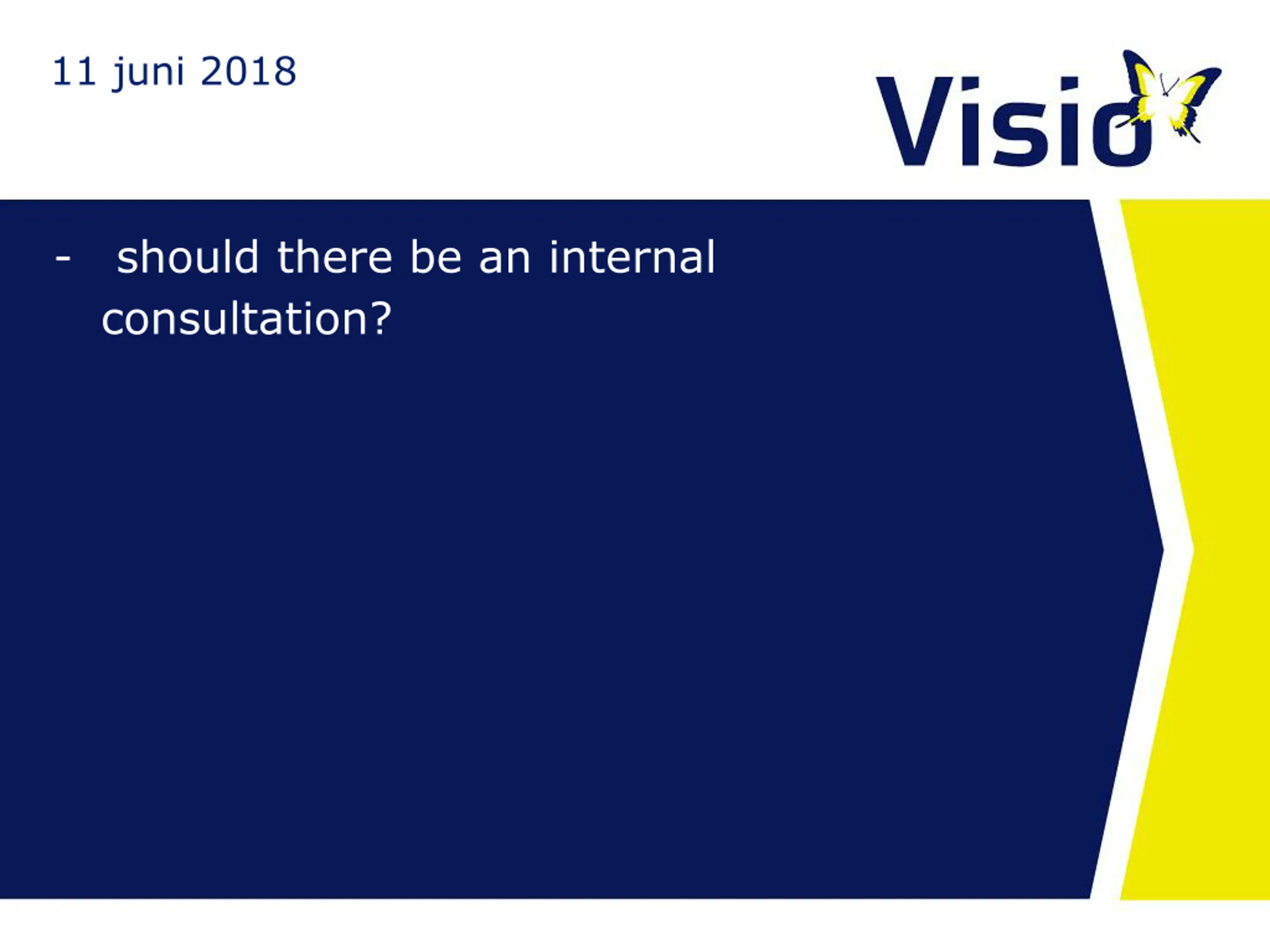 11 juni 2018

Visio

- should there be an internal consultation?